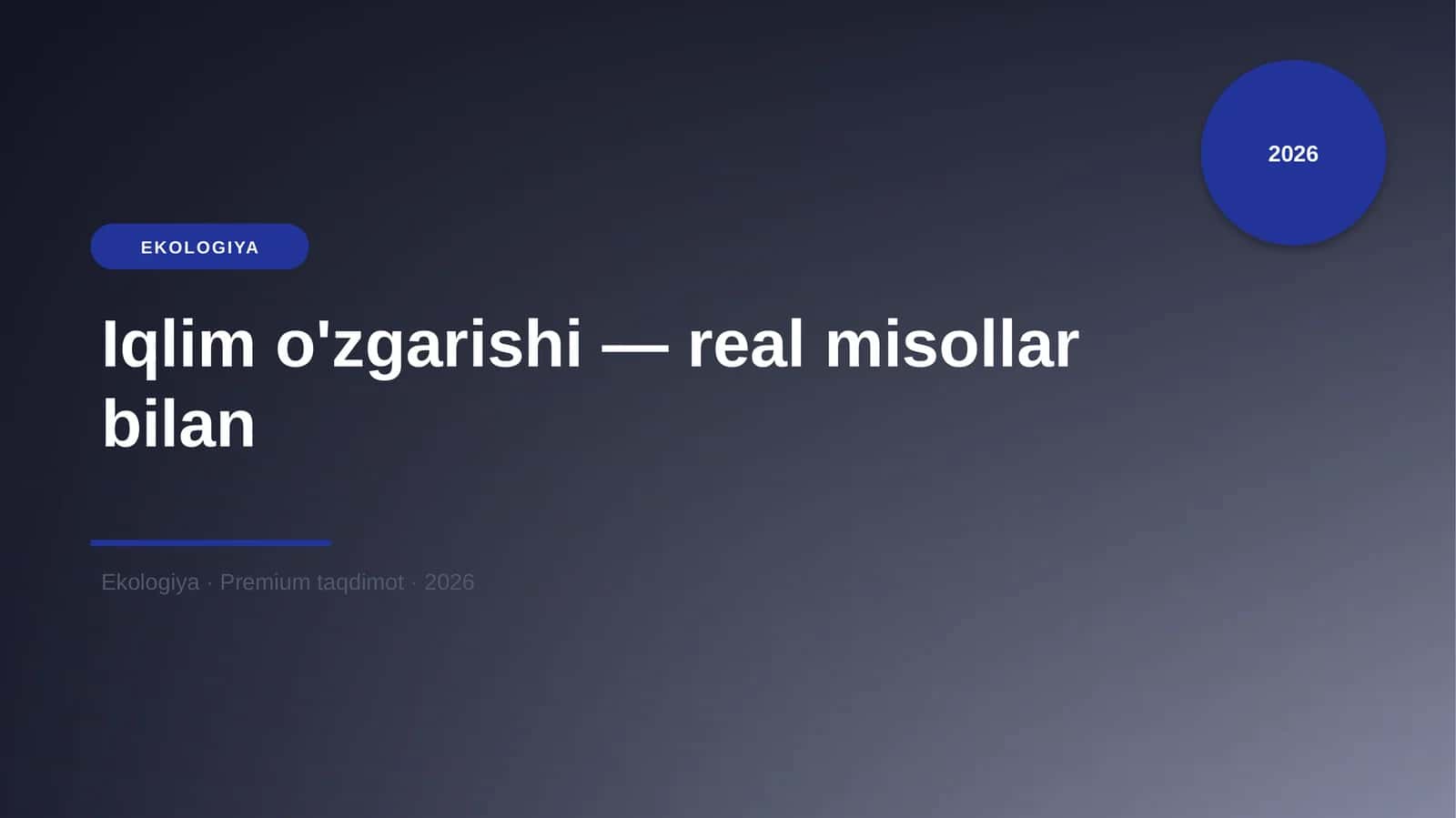 2026

EKOLOGIYA

Iqlim o'zgarishi — real misollar bilan

Ekologiya · Premium taqdimot · 2026